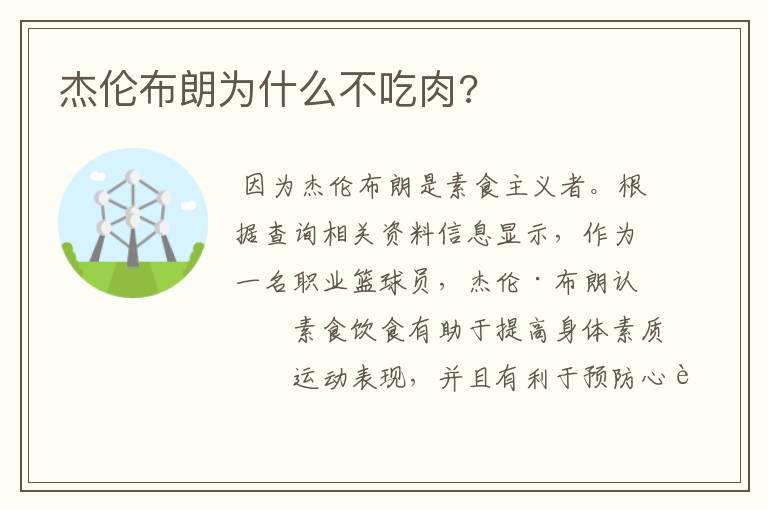 杰伦布朗为什么不吃肉？

因为杰伦布朗是素食主义者。根据查询相关资料信息显示，作为一名职业篮球员，杰伦·布朗认素食饮食有助于提高身体素质运动表现，并且有利于预防心è